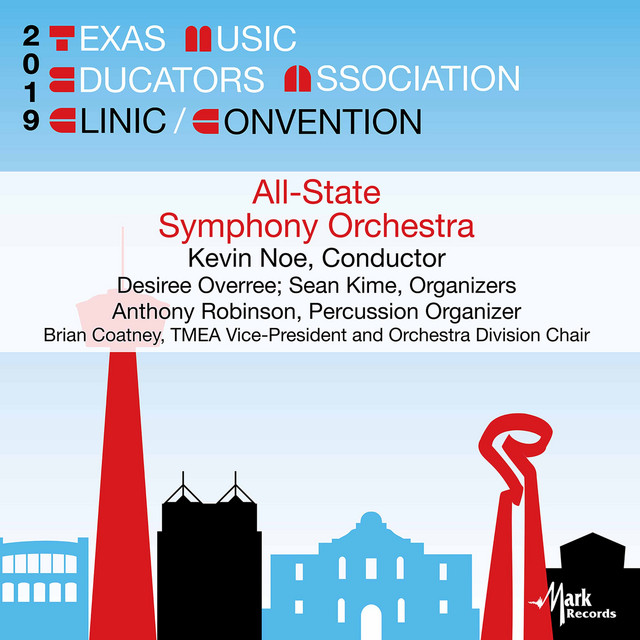 2019 TEXAS MUSIC EDUCATORS ASSOCIATION CLINIC / CONVENTION

All-State Symphony Orchestra
Kevin Noe, Conductor
Desiree Overree; Sean Kime, Organizers
Anthony Robinson, Percussion Organizer
Brian Coatney, TMEA Vice-President and Orchestra Division Chair

Mark Records